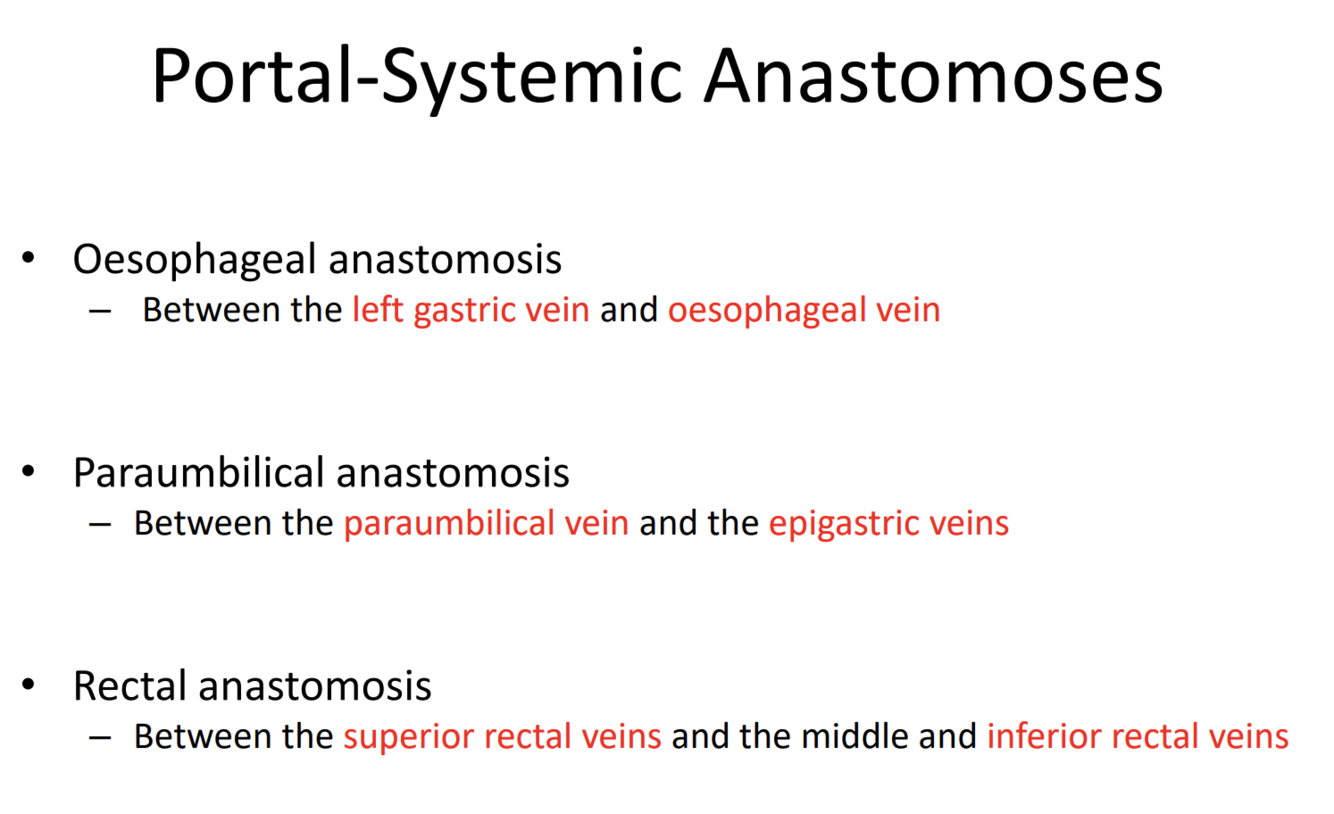 Portal-Systemic Anastomoses

• Oesophageal anastomosis
– Between the left gastric vein and oesophageal vein

• Paraumbilical anastomosis
– Between the paraumbilical vein and the epigastric veins

• Rectal anastomosis
– Between the superior rectal veins and the middle and inferior rectal veins